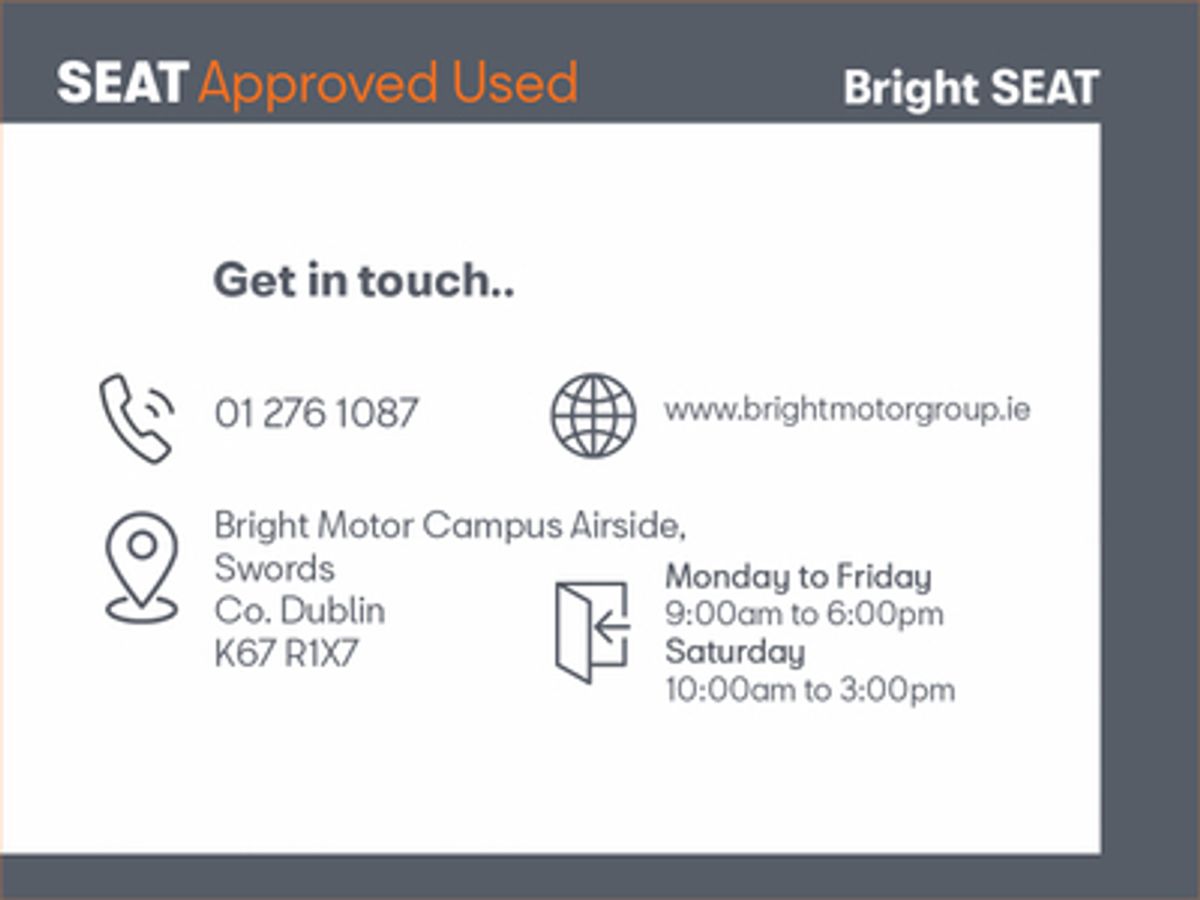 SEAT Approved Used

Bright SEAT

Get in touch..

01 276 1087

www.brightmotorgroup.ie

Bright Motor Campus Airside, Swords Co. Dublin K67 R1X7

Monday to Friday
9:00am to 6:00pm
Saturday
10:00am to 3:00pm